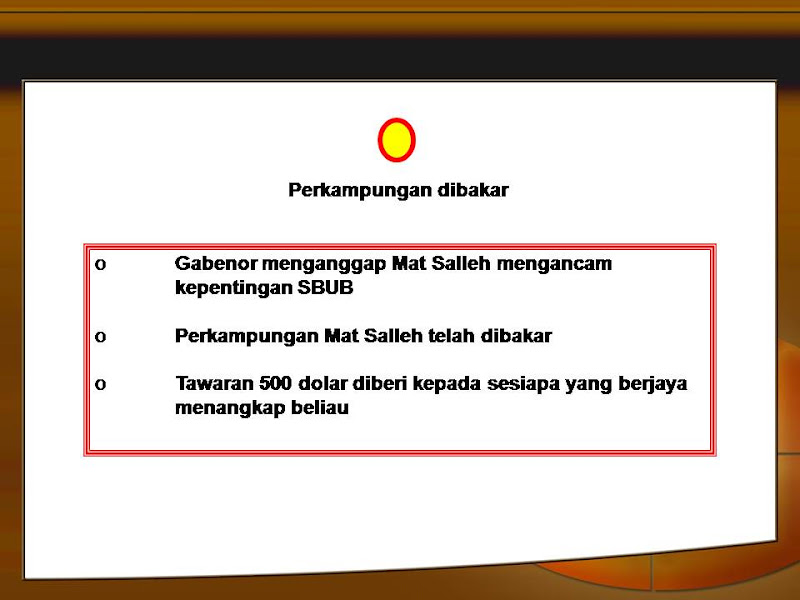 Perkampungan dibakar

o Gabenor menganggap Mat Salleh mengancam kepentingan SBUB

o Perkampungan Mat Salleh telah dibakar

o Tawaran 500 dolar diberi kepada sesiapa yang berjaya menangkap beliau